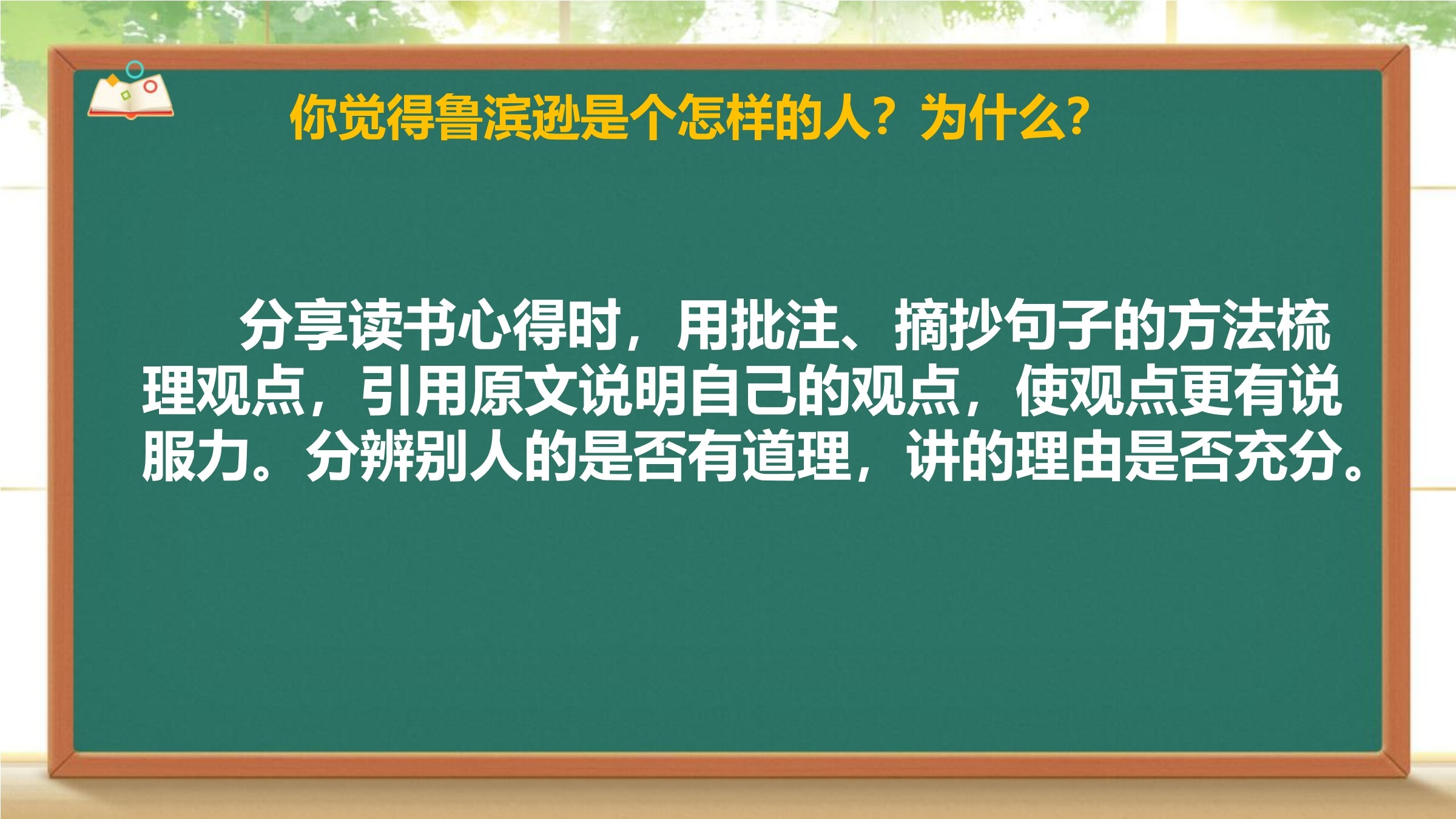 你觉得鲁滨逊是个怎样的人？为什么?

分享读书心得时，用批注、摘抄句子的方法梳理观点，引用原文说明自己的观点，使观点更有说服力。分辨别人的是否有道理，讲的理由是否充分。